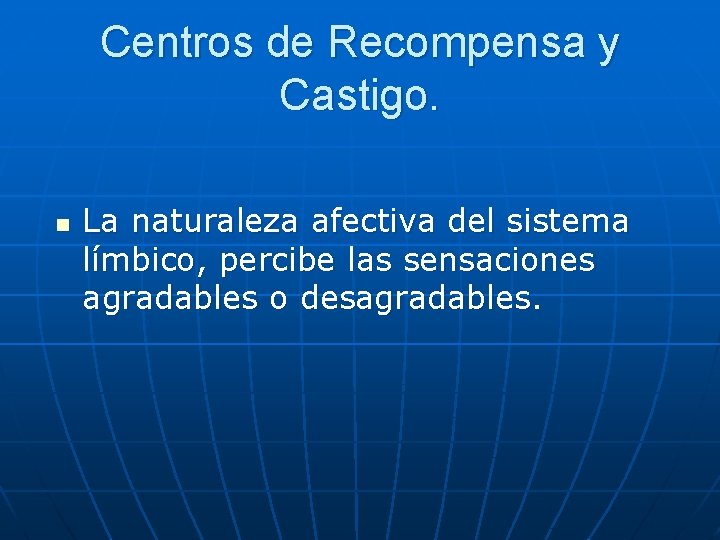 Centros de Recompensa y Castigo.

La naturaleza afectiva del sistema límbico, percibe las sensaciones agradables o desagradables.